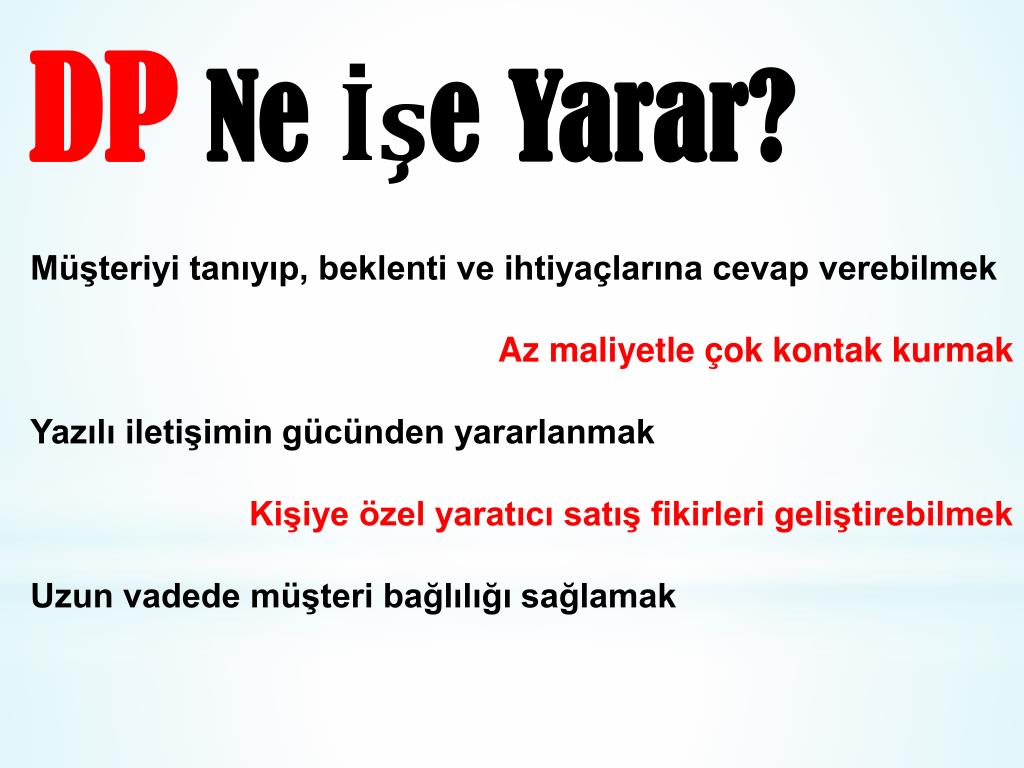 DP Ne İşe Yarar?

Müşteriyi tanıyıp, beklenti ve ihtiyaçlarına cevap verebilmek

Az maliyetle çok kontak kurmak

Yazılı iletişimin gücünden yararlanmak

Kişiye özel yaratıcı satış fikirleri geliştirebilmek

Uzun vadede müşteri bağlılığı sağlamak